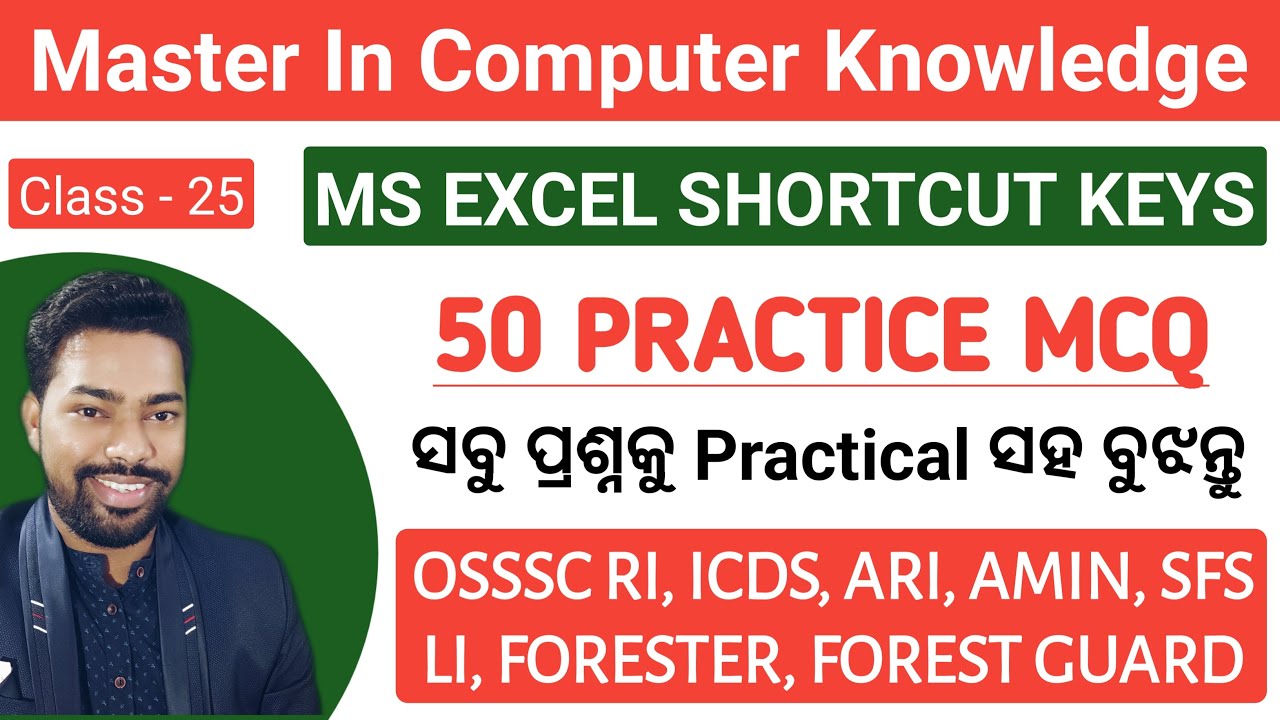 Master In Computer Knowledge

Class - 25

MS EXCEL SHORTCUT KEYS

50 PRACTICE MCQ

ସବୁ ପ୍ରଶ୍ନକୁ Practical ସହ ବୁଝନ୍ତୁ

OSSSC RI, ICDS, ARI, AMIN, SFS
LI, FORESTER, FOREST GUARD